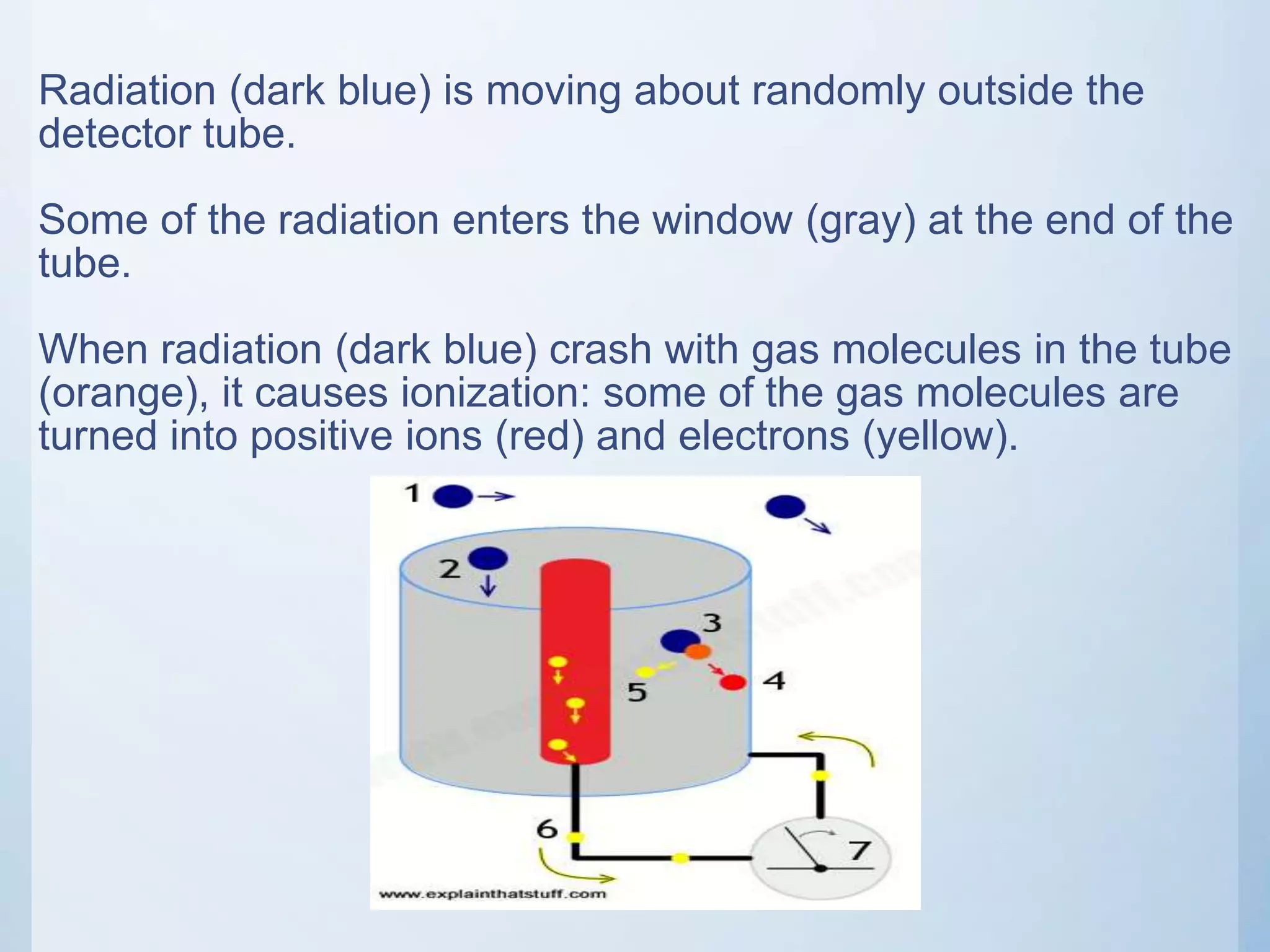 Radiation (dark blue) is moving about randomly outside the detector tube.

Some of the radiation enters the window (gray) at the end of the tube.

When radiation (dark blue) crash with gas molecules in the tube (orange), it causes ionization: some of the gas molecules are turned into positive ions (red) and electrons (yellow).

1

2

3

4

5

6

7

www.explainthatstuff.com